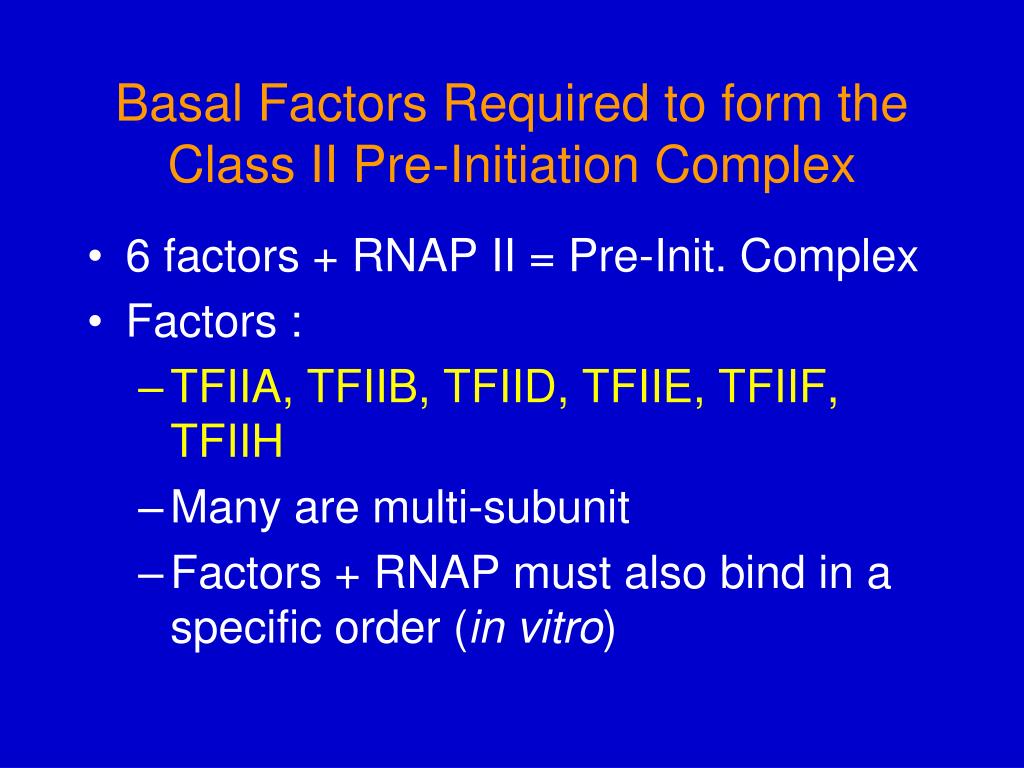 Basal Factors Required to form the Class II Pre-Initiation Complex

• 6 factors + RNAP II = Pre-Init. Complex
• Factors :
– TFIIA, TFIIB, TFIID, TFIIE, TFIIF, TFIIH
– Many are multi-subunit
– Factors + RNAP must also bind in a specific order (in vitro)